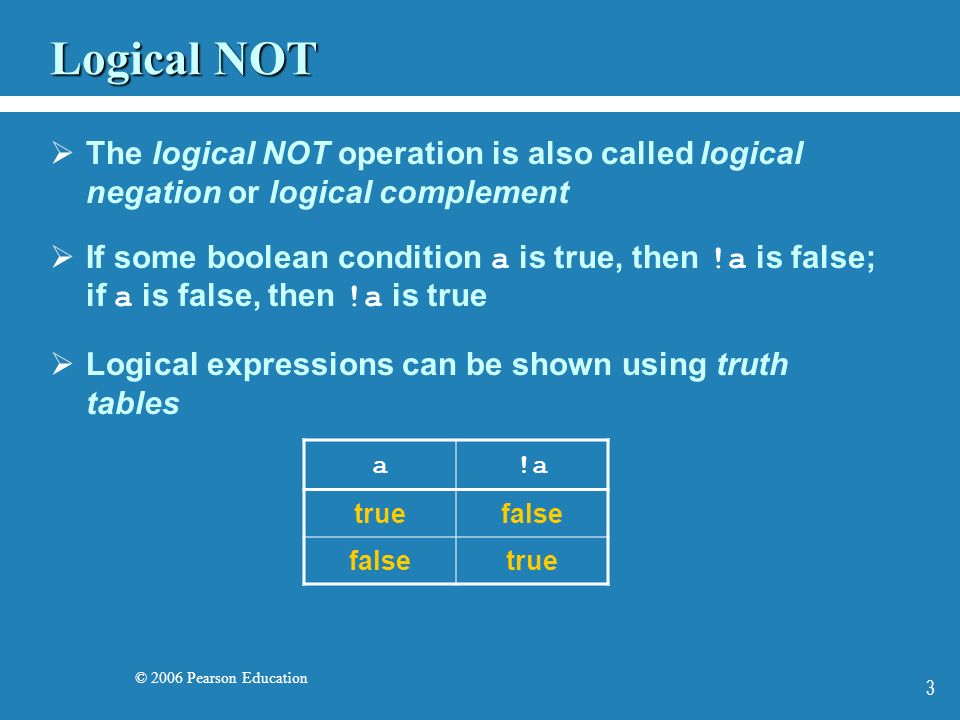 Logical NOT

➢ The logical NOT operation is also called logical negation or logical complement

➢ If some boolean condition a is true, then !a is false; if a is false, then !a is true

➢ Logical expressions can be shown using truth tables

| a | !a |
|---|---|
| true | false |
| false | true |

© 2006 Pearson Education

3